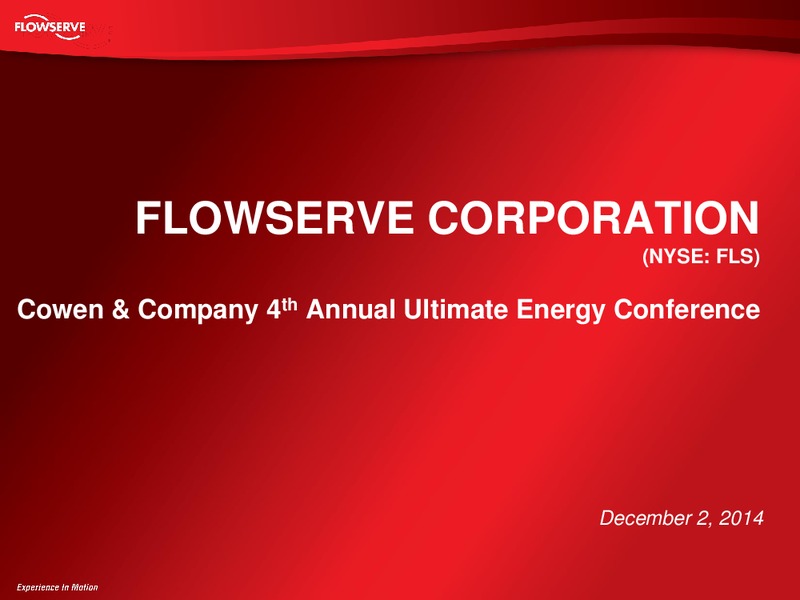 FLOWSERVE

FLOWSERVE CORPORATION
(NYSE: FLS)

Cowen & Company 4$^{th}$ Annual Ultimate Energy Conference

December 2, 2014

Experience In Motion